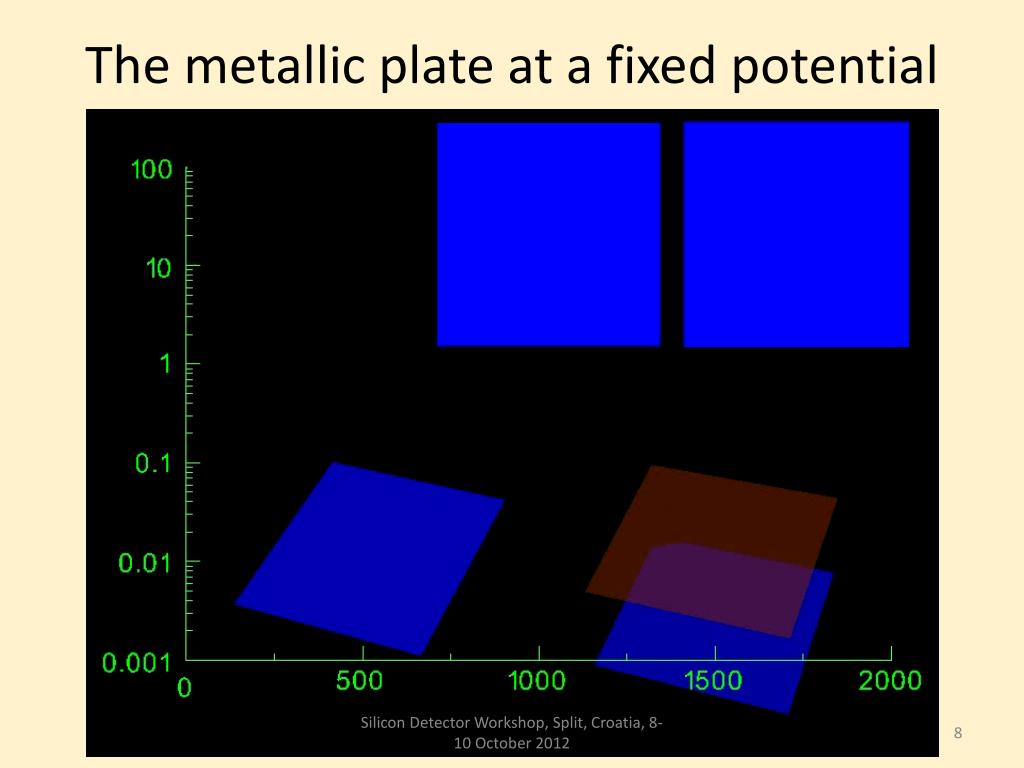 The metallic plate at a fixed potential

100
10
1
0.1
0.01
0.001
0
500
1000
1500
2000

Silicon Detector Workshop, Split, Croatia, 8-10 October 2012

8